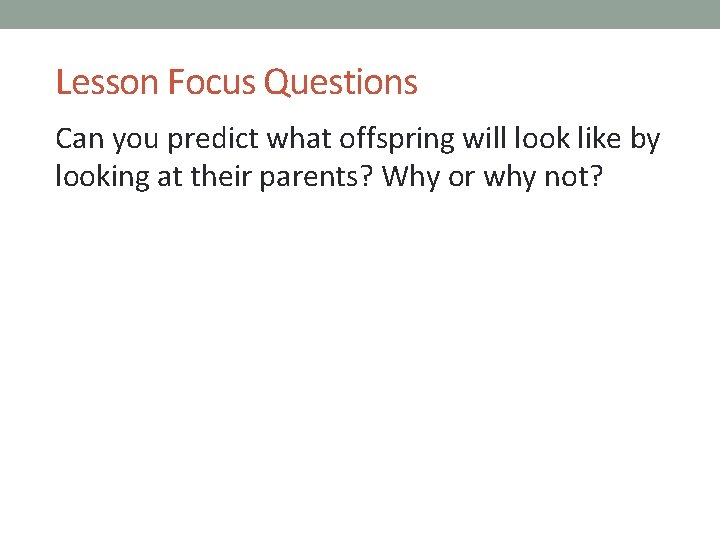 Lesson Focus Questions

Can you predict what offspring will look like by looking at their parents? Why or why not?